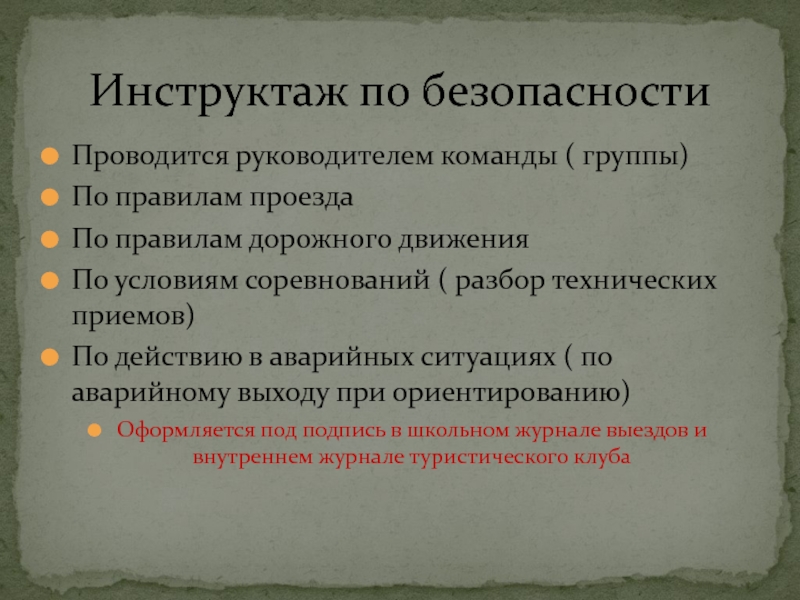 Инструктаж по безопасности

Проводится руководителем команды ( группы)

По правилам проезда

По правилам дорожного движения

По условиям соревнований ( разбор технических приемов)

По действию в аварийных ситуациях ( по аварийному выходу при ориентированию)

Оформляется под подпись в школьном журнале выездов и внутреннем журнале туристического клуба